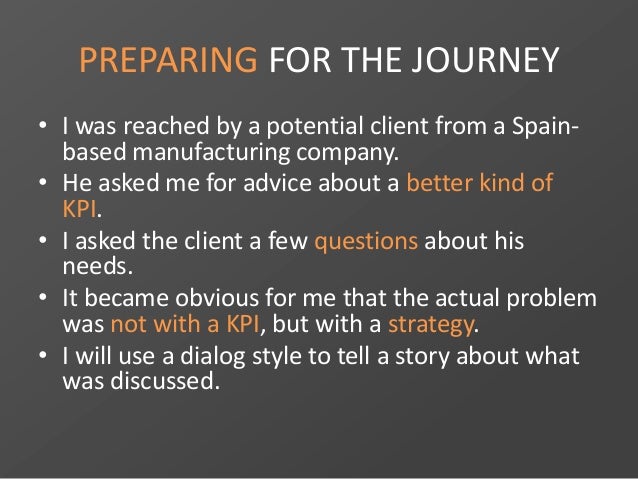 PREPARING FOR THE JOURNEY

• I was reached by a potential client from a Spain-based manufacturing company.
• He asked me for advice about a better kind of KPI.
• I asked the client a few questions about his needs.
• It became obvious for me that the actual problem was not with a KPI, but with a strategy.
• I will use a dialog style to tell a story about what was discussed.